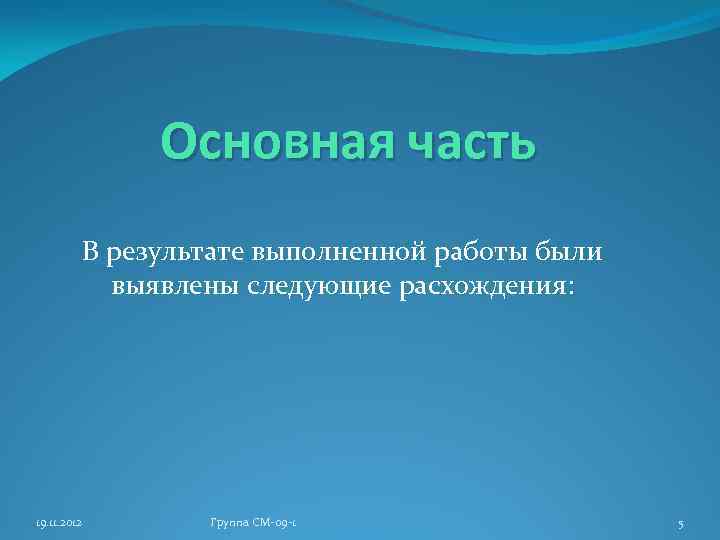 Основная часть

В результате выполненной работы были выявлены следующие расхождения:

19.11.2012

Группа СМ-09-1

5